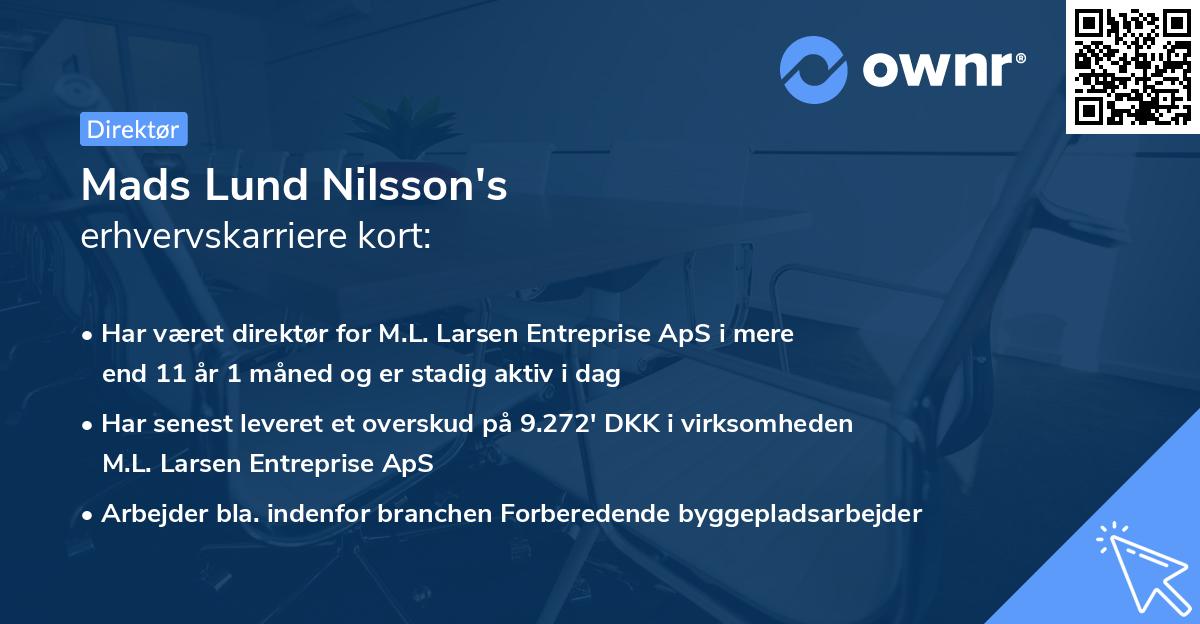 ownr®

Direktør

Mads Lund Nilsson's
erhvervskarriere kort:

• Har været direktør for M.L. Larsen Entreprise ApS i mere end 11 år 1 måned og er stadig aktiv i dag

• Har senest leveret et overskud på 9.272' DKK i virksomheden M.L. Larsen Entreprise ApS

• Arbejder bla. indenfor branchen Forberedende byggepladsarbejder